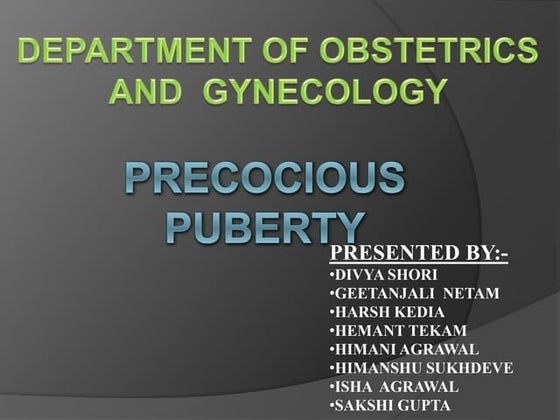 DEPARTMENT OF OBSTETRICS AND GYNECOLOGY

PRECOCIOUS PUBERTY

PRESENTED BY:-
•DIVYA SHORI
•GEETANJALI NETAM
•HARSH KEDIA
•HEMANT TEKAM
•HIMANI AGRAWAL
•HIMANSHU SUKHDEVE
•ISHA AGRAWAL
•SAKSHI GUPTA